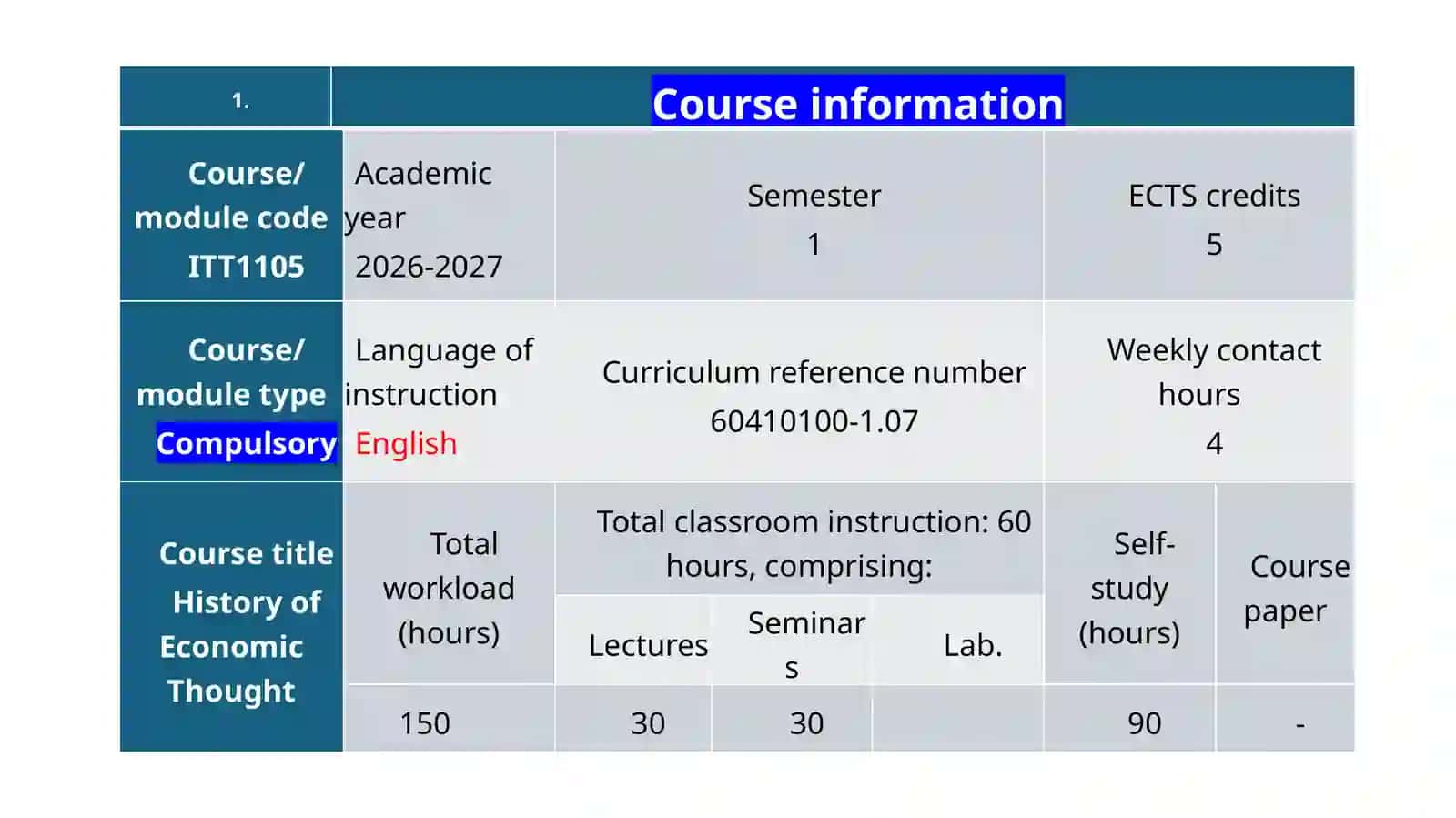 | 1. | Course information | | | | | |
|---|---|---|---|---|---|---|
| Course/ module code ITT1105 | Academic year 2026-2027 | Semester 1 | | | ECTS credits 5 | |
| Course/ module type Compulsory | Language of instruction English | Curriculum reference number 60410100-1.07 | | | Weekly contact hours 4 | |
| Course title History of Economic Thought | Total workload (hours) | Total classroom instruction: 60 hours, comprising: | | | Self-study (hours) | Course paper |
| | | Lectures | Seminars | Lab. | | |
| | 150 | 30 | 30 | | 90 | - |